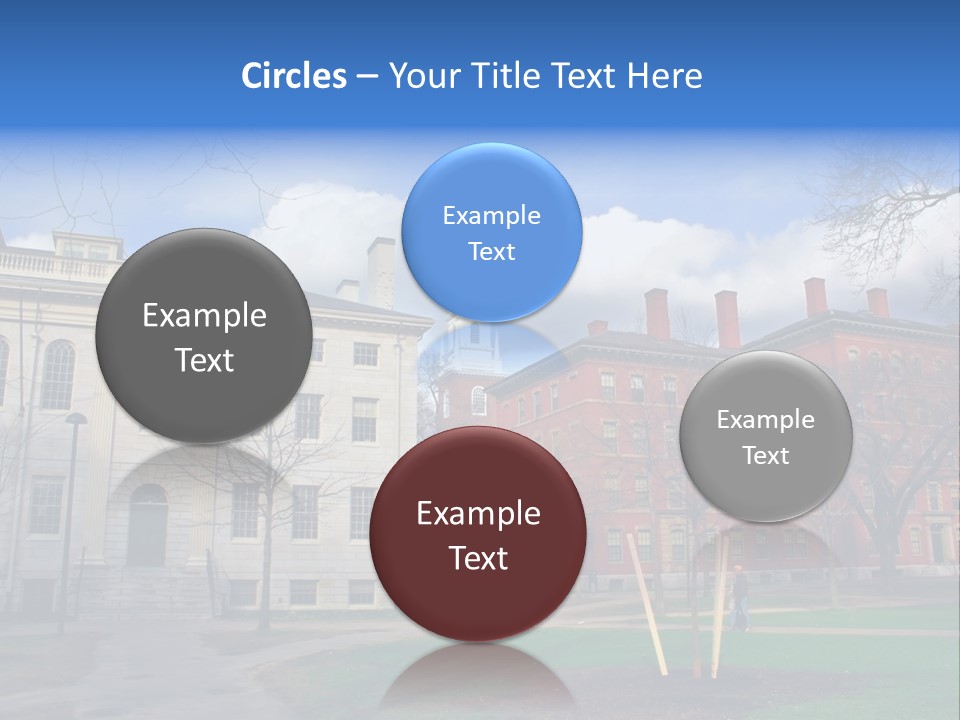 Circles – Your Title Text Here

Example Text

Example Text

Example Text

Example Text